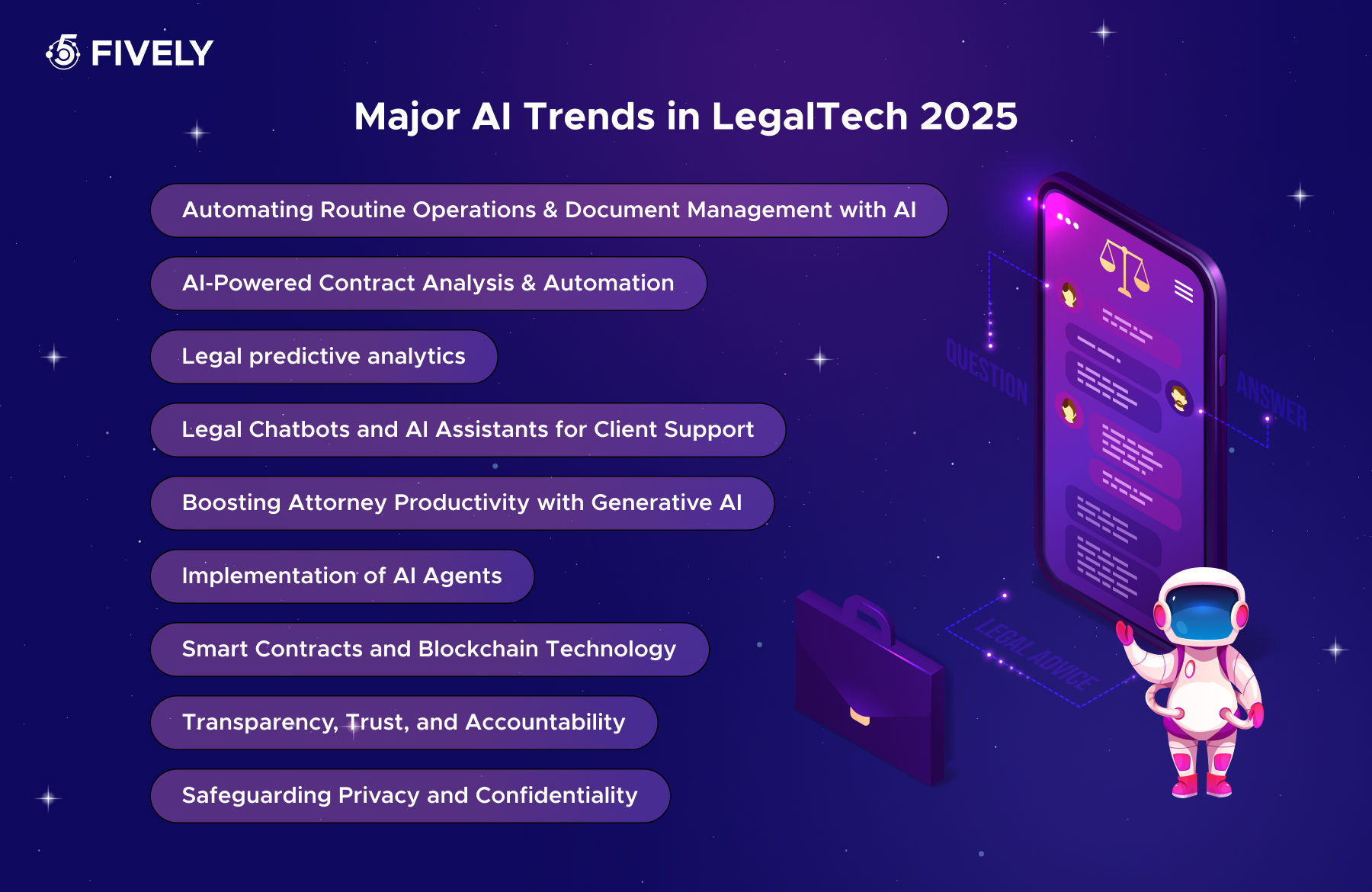 FIVELY

Major AI Trends in LegalTech 2025

Automating Routine Operations & Document Management with AI

AI-Powered Contract Analysis & Automation

Legal predictive analytics

Legal Chatbots and AI Assistants for Client Support

Boosting Attorney Productivity with Generative AI

Implementation of AI Agents

Smart Contracts and Blockchain Technology

Transparency, Trust, and Accountability

Safeguarding Privacy and Confidentiality

QUESTION

ANSWER

LEGAL ADVICE